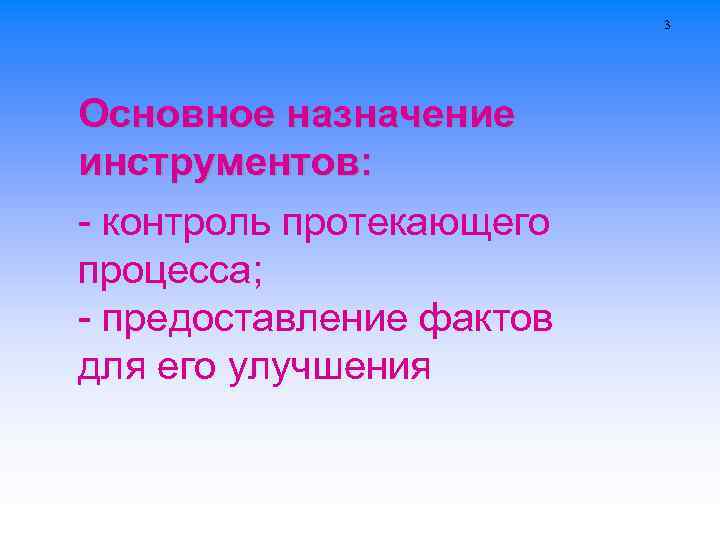 3

Основное назначение инструментов:

- контроль протекающего процесса;
- предоставление фактов для его улучшения